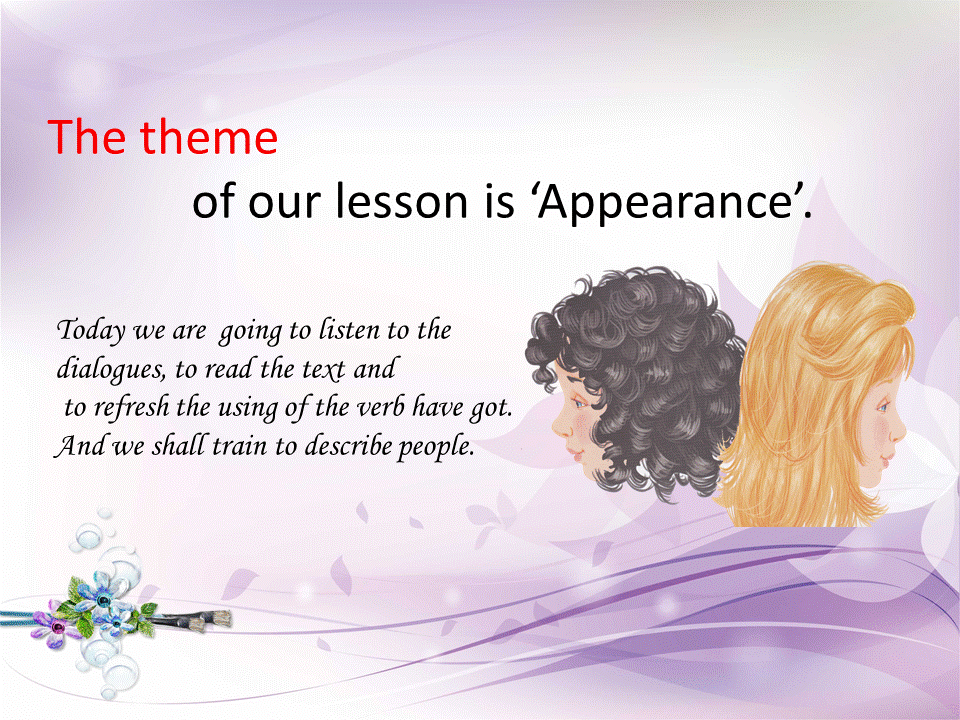 The theme

of our lesson is ‘Appearance’.

Today we are going to listen to the dialogues, to read the text and to refresh the using of the verb have got. And we shall train to describe people.